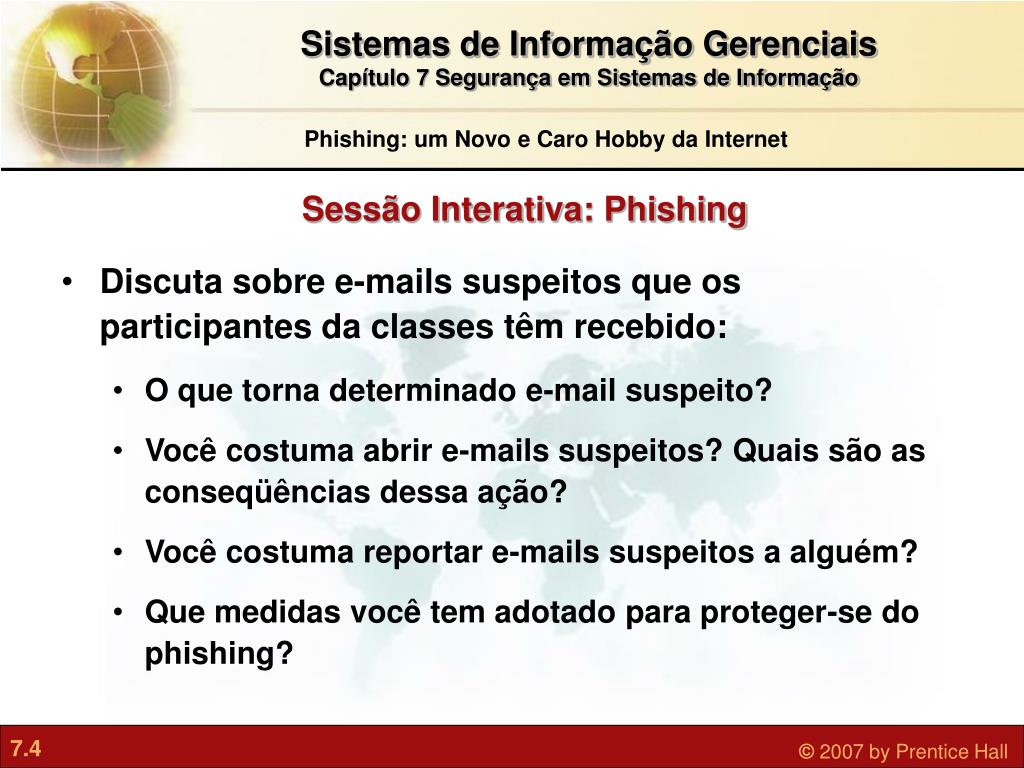 Sistemas de Informação Gerenciais
Capítulo 7 Segurança em Sistemas de Informação

Phishing: um Novo e Caro Hobby da Internet

Sessão Interativa: Phishing

• Discuta sobre e-mails suspeitos que os participantes da classes têm recebido:

• O que torna determinado e-mail suspeito?

• Você costuma abrir e-mails suspeitos? Quais são as conseqüências dessa ação?

• Você costuma reportar e-mails suspeitos a alguém?

• Que medidas você tem adotado para proteger-se do phishing?

7.4

© 2007 by Prentice Hall